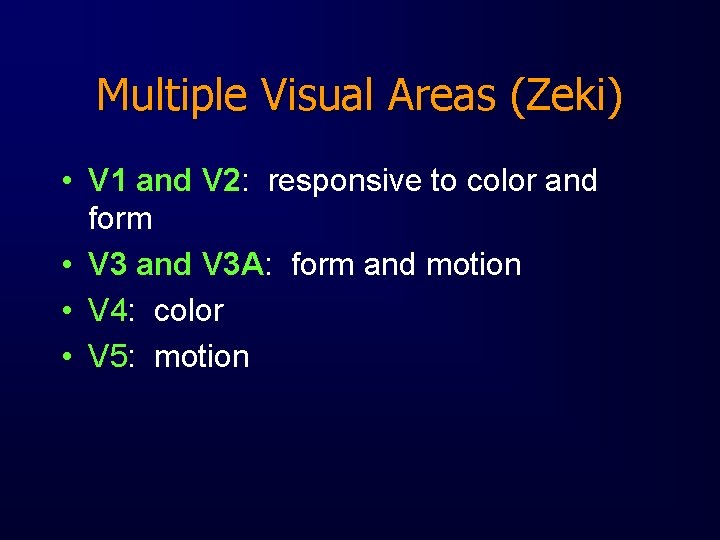 Multiple Visual Areas (Zeki)

• V1 and V2: responsive to color and form
• V3 and V3A: form and motion
• V4: color
• V5: motion